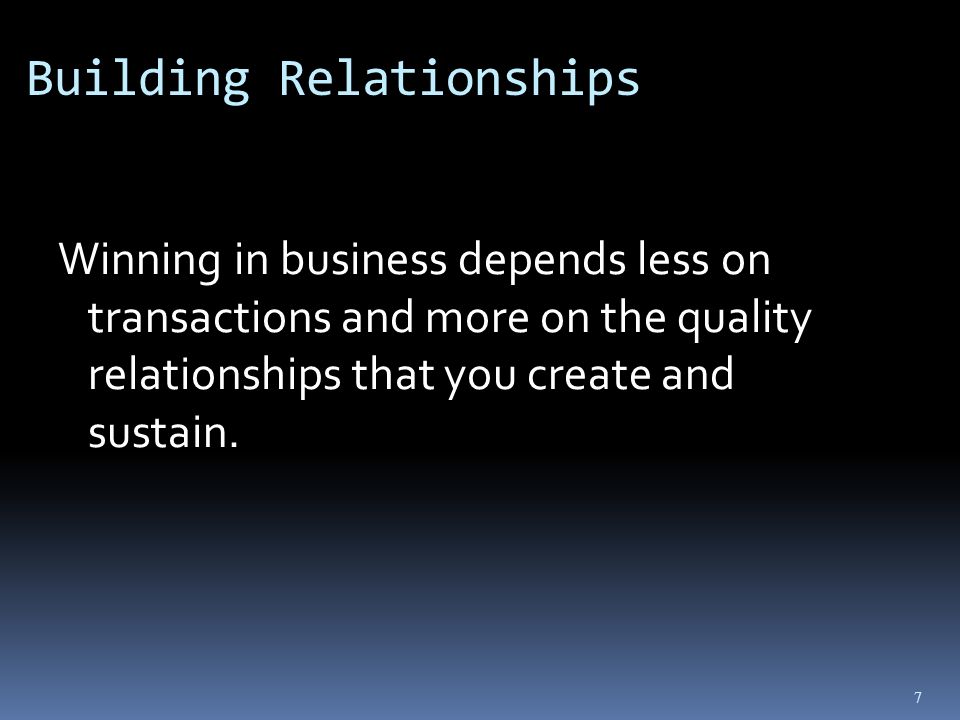 Building Relationships

Winning in business depends less on transactions and more on the quality relationships that you create and sustain.

7